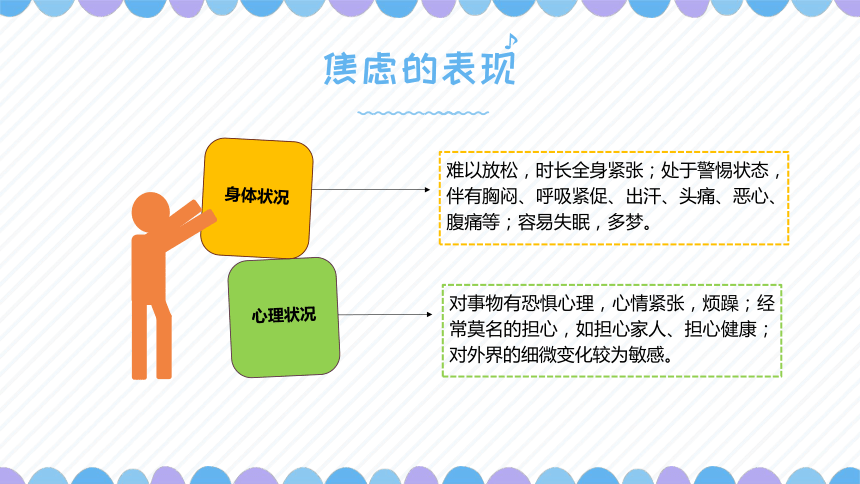 焦虑的表现

身体状况

难以放松，时长全身紧张；处于警惕状态，伴有胸闷、呼吸紧促、出汗、头痛、恶心、腹痛等；容易失眠，多梦。

心理状况

对事物有恐惧心理，心情紧张，烦躁；经常莫名的担心，如担心家人、担心健康；对外界的细微变化较为敏感。